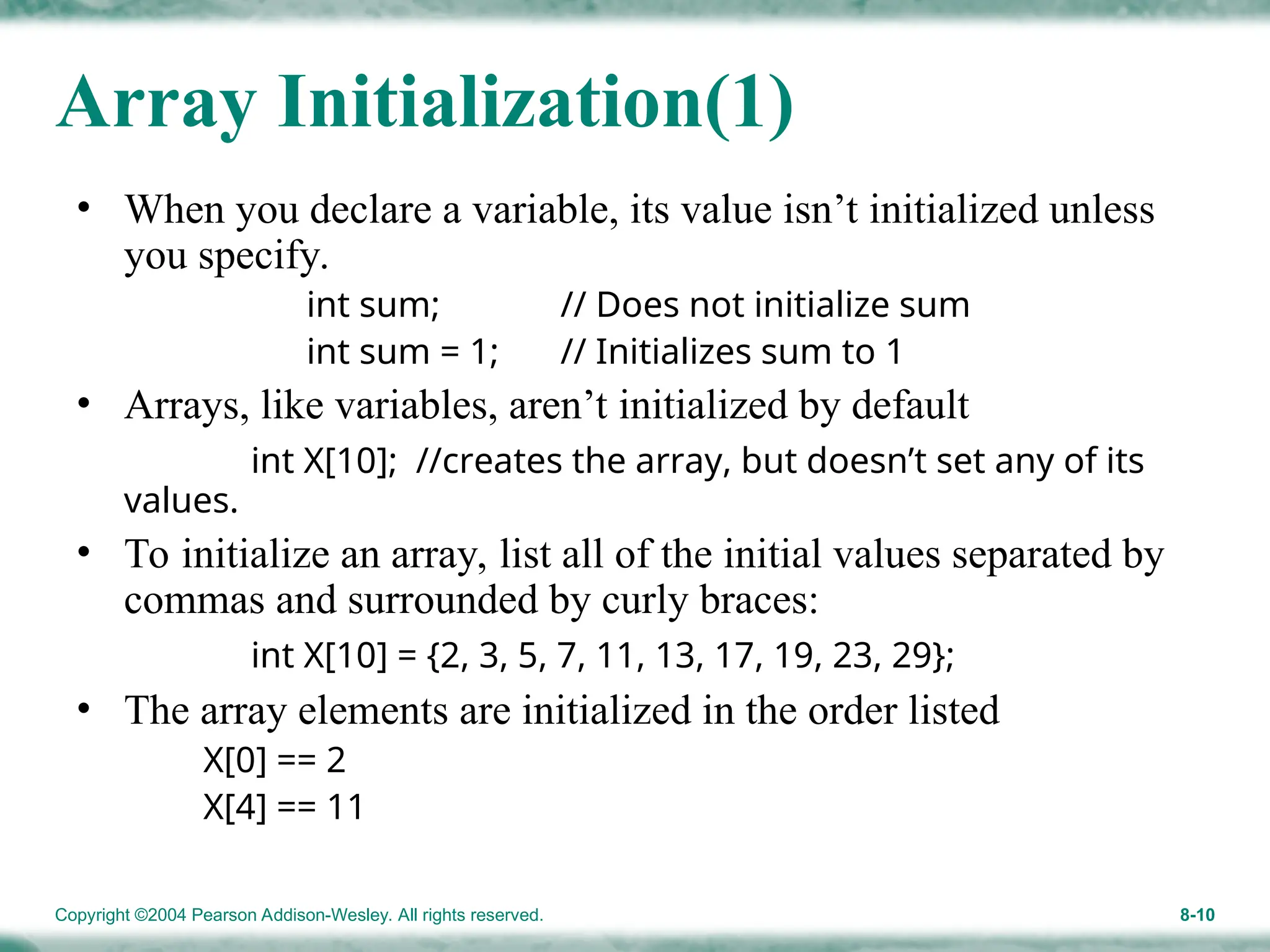 Array Initialization(1)

• When you declare a variable, its value isn't initialized unless you specify.

int sum; // Does not initialize sum
int sum = 1; // Initializes sum to 1

• Arrays, like variables, aren't initialized by default

int X[10]; //creates the array, but doesn't set any of its values.

• To initialize an array, list all of the initial values separated by commas and surrounded by curly braces:

int X[10] = {2, 3, 5, 7, 11, 13, 17, 19, 23, 29};

• The array elements are initialized in the order listed

X[0] == 2
X[4] == 11

Copyright ©2004 Pearson Addison-Wesley. All rights reserved.

8-10